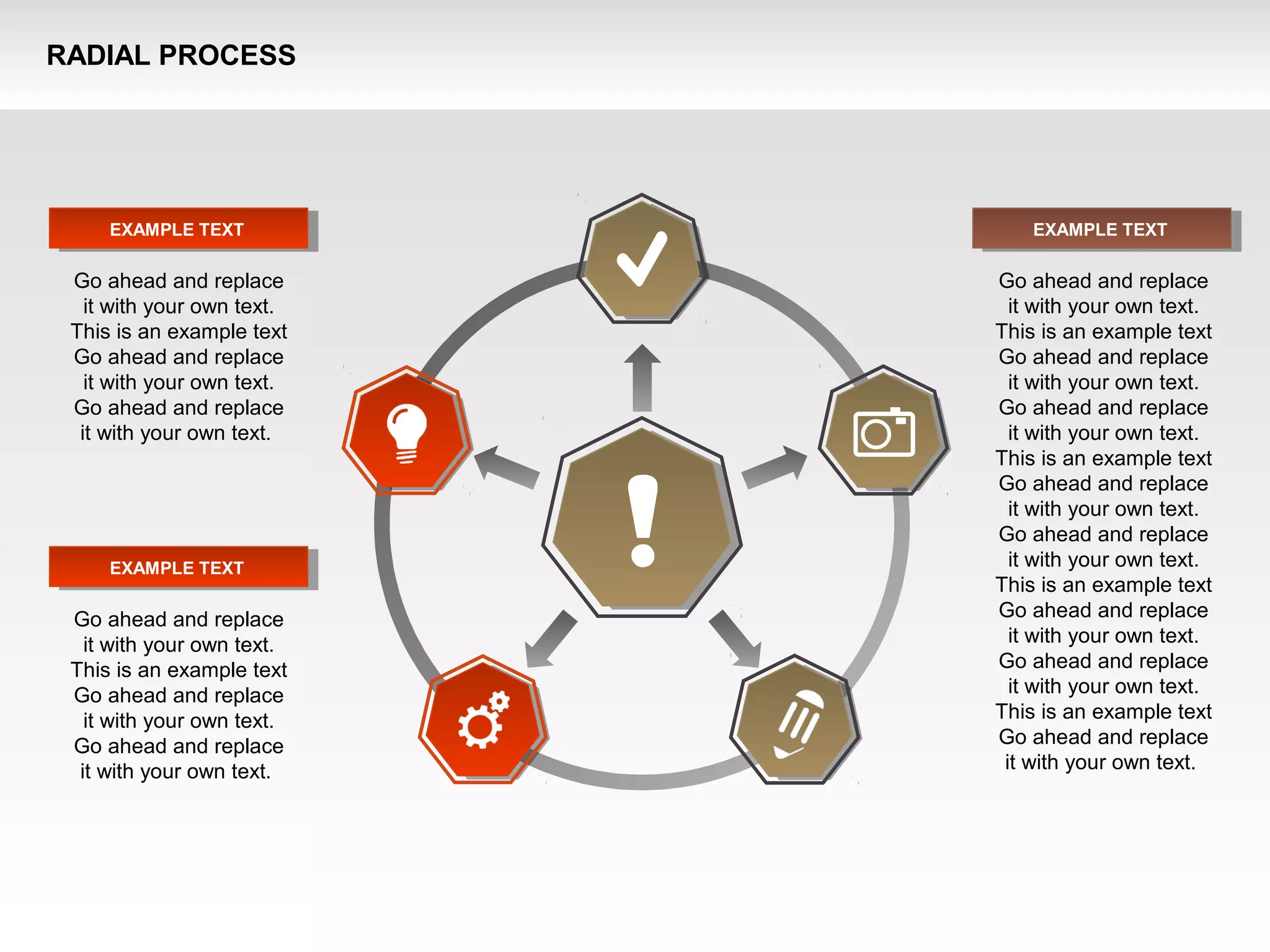 RADIAL PROCESS

EXAMPLE TEXT

Go ahead and replace it with your own text. This is an example text Go ahead and replace it with your own text. Go ahead and replace it with your own text.

EXAMPLE TEXT

Go ahead and replace it with your own text. This is an example text Go ahead and replace it with your own text. Go ahead and replace it with your own text.

EXAMPLE TEXT

Go ahead and replace it with your own text. This is an example text Go ahead and replace it with your own text. Go ahead and replace it with your own text. This is an example text Go ahead and replace it with your own text. Go ahead and replace it with your own text. This is an example text Go ahead and replace it with your own text. Go ahead and replace it with your own text. This is an example text Go ahead and replace it with your own text.